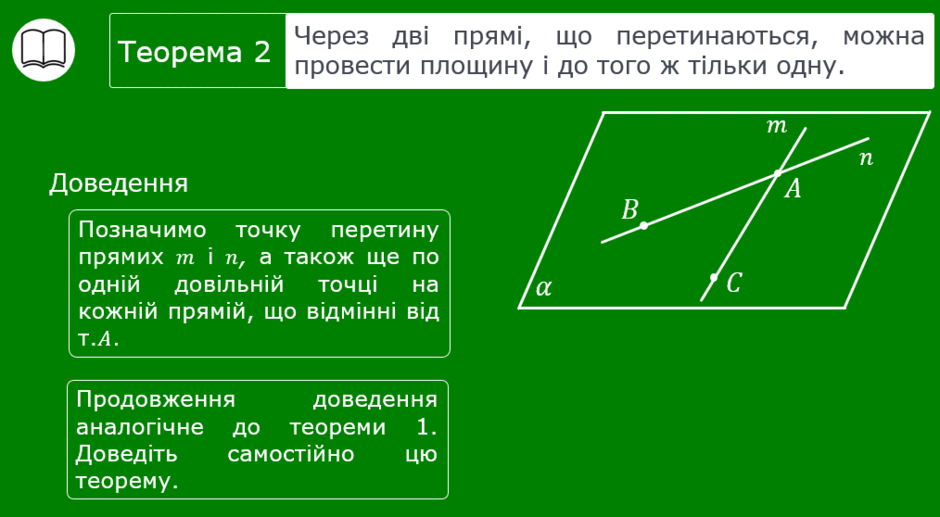 Теорема 2

Через дві прямі, що перетинаються, можна провести площину і до того ж тільки одну.

Доведення

Позначимо точку перетину прямих $m$ і $n$, а також ще по одній довільній точці на кожній прямій, що відмінні від т.$A$.

Продовження доведення аналогічне до теореми 1. Доведіть самостійно цю теорему.

$m$
$n$
$A$
$B$
$C$
$\alpha$